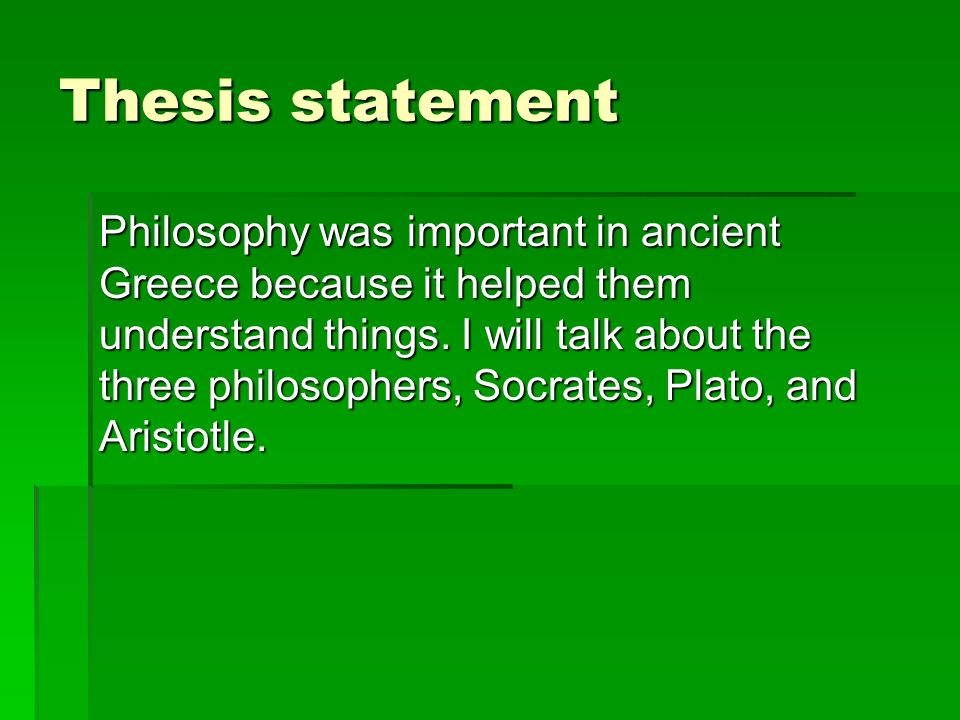 Thesis statement

Philosophy was important in ancient Greece because it helped them understand things. I will talk about the three philosophers, Socrates, Plato, and Aristotle.